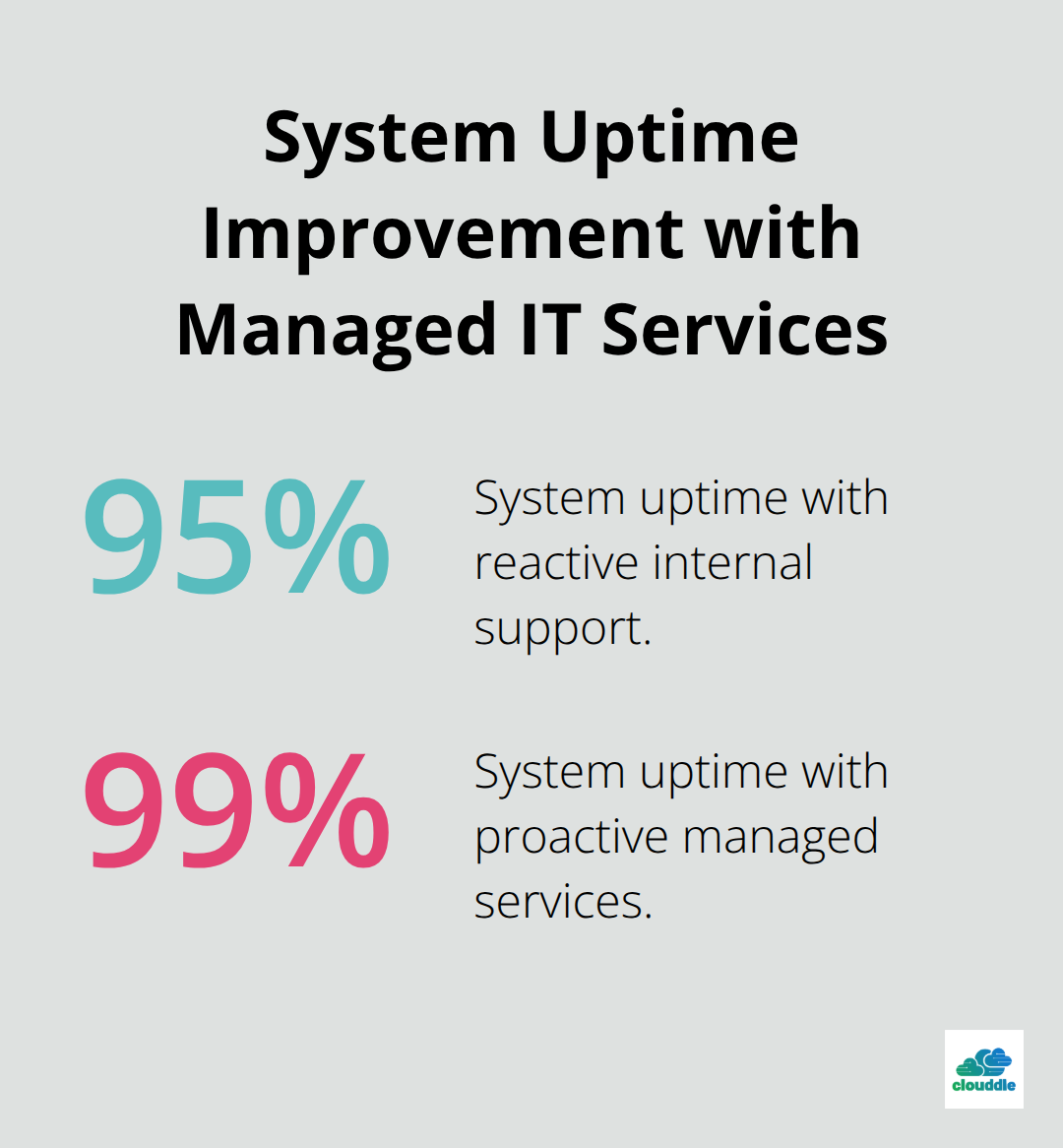 System Uptime Improvement with Managed IT Services

95%

System uptime with reactive internal support.

99%

System uptime with proactive managed services.

clouddle